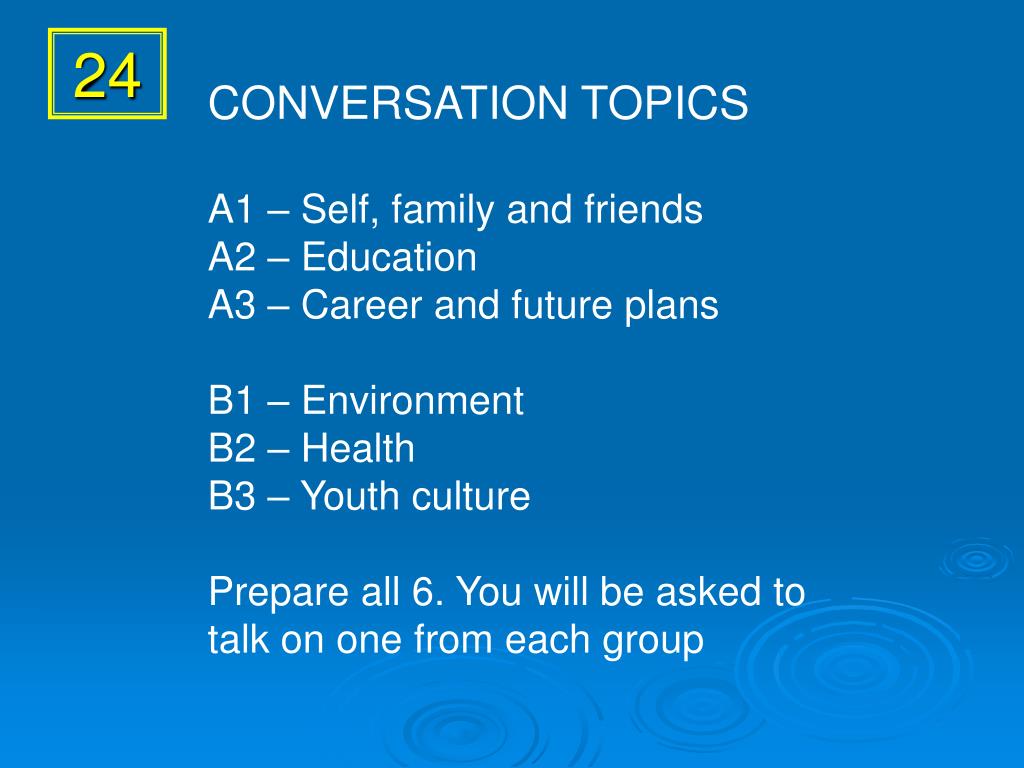 24

CONVERSATION TOPICS

A1 – Self, family and friends
A2 – Education
A3 – Career and future plans

B1 – Environment
B2 – Health
B3 – Youth culture

Prepare all 6. You will be asked to talk on one from each group